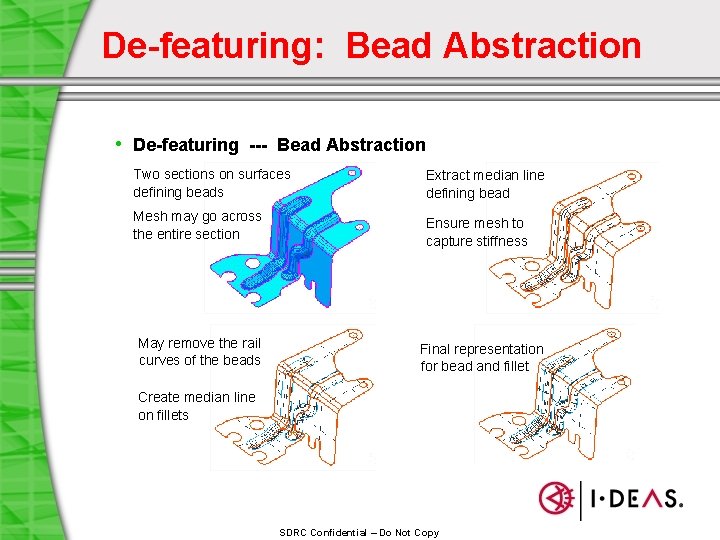 De-featuring: Bead Abstraction

• De-featuring --- Bead Abstraction

Two sections on surfaces defining beads

Mesh may go across the entire section

Extract median line defining bead

Ensure mesh to capture stiffness

May remove the rail curves of the beads

Create median line on fillets

Final representation for bead and fillet

I·DEAS.

SDRC Confidential – Do Not Copy